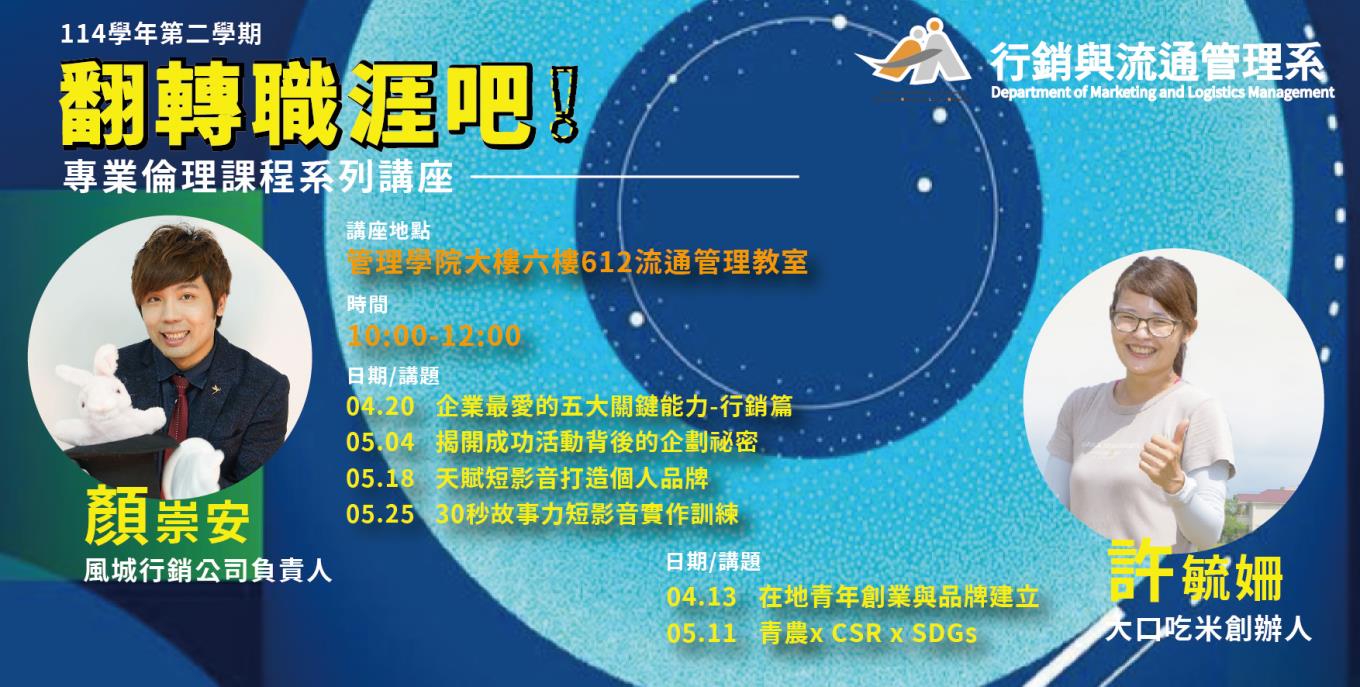 114學年第二學期

翻轉職涯吧！

專業倫理課程系列講座

行銷與流通管理系
Department of Marketing and Logistics Management

講座地點
管理學院大樓六樓612流通管理教室

時間
10:00-12:00

日期/講題
04.20 企業最愛的五大關鍵能力-行銷篇
05.04 揭開成功活動背後的企劃祕密
05.18 天賦短影音打造個人品牌
05.25 30秒故事力短影音實作訓練

顏崇安
風城行銷公司負責人

日期/講題
04.13 在地青年創業與品牌建立
05.11 青農x CSR x SDGs

許毓姍
大口吃米創辦人